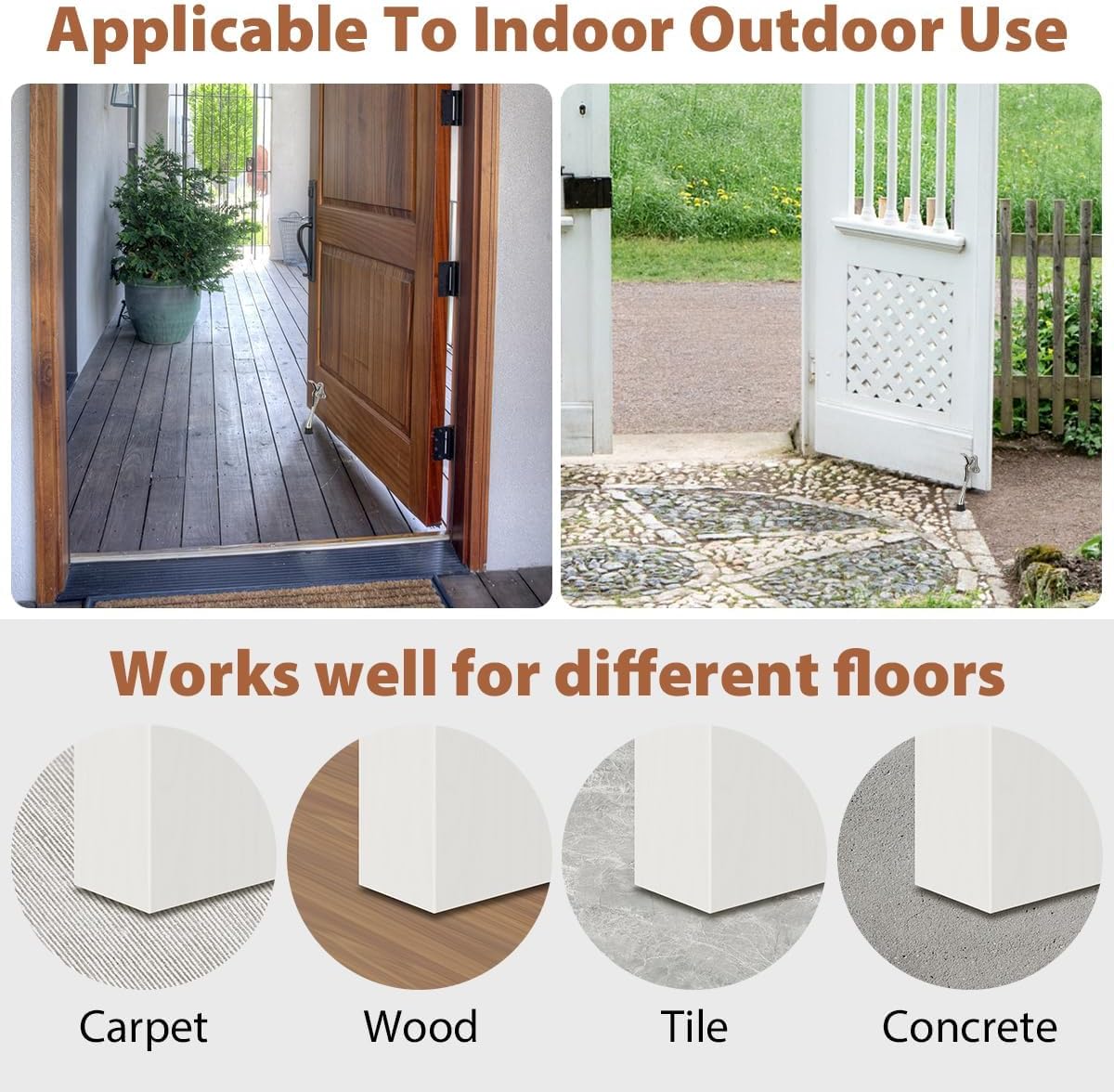 Applicable To Indoor Outdoor Use

Works well for different floors

Carpet

Wood

Tile

Concrete